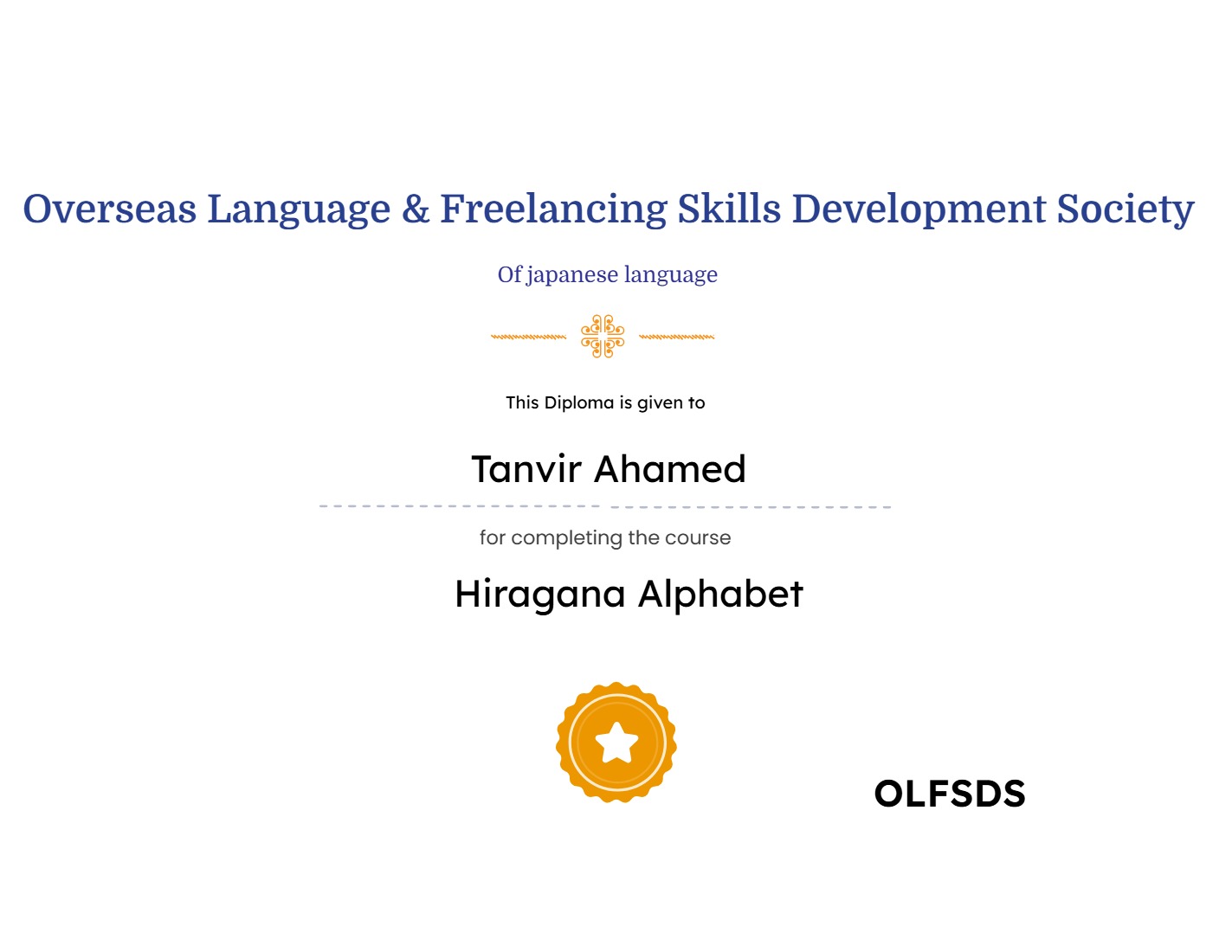 Overseas Language & Freelancing Skills Development Society

Of japanese language

This Diploma is given to

Tanvir Ahamed

for completing the course

Hiragana Alphabet

OLFSDS